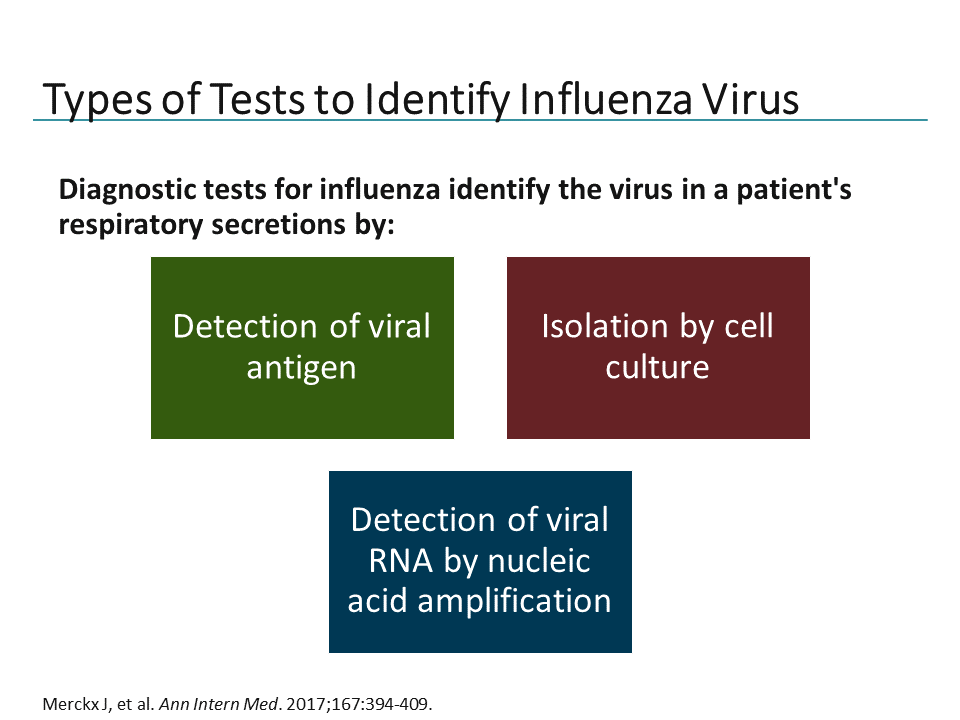 Types of Tests to Identify Influenza Virus

Diagnostic tests for influenza identify the virus in a patient's respiratory secretions by:

Detection of viral antigen

Isolation by cell culture

Detection of viral RNA by nucleic acid amplification

Merckx J, et al. Ann Intern Med. 2017;167:394-409.